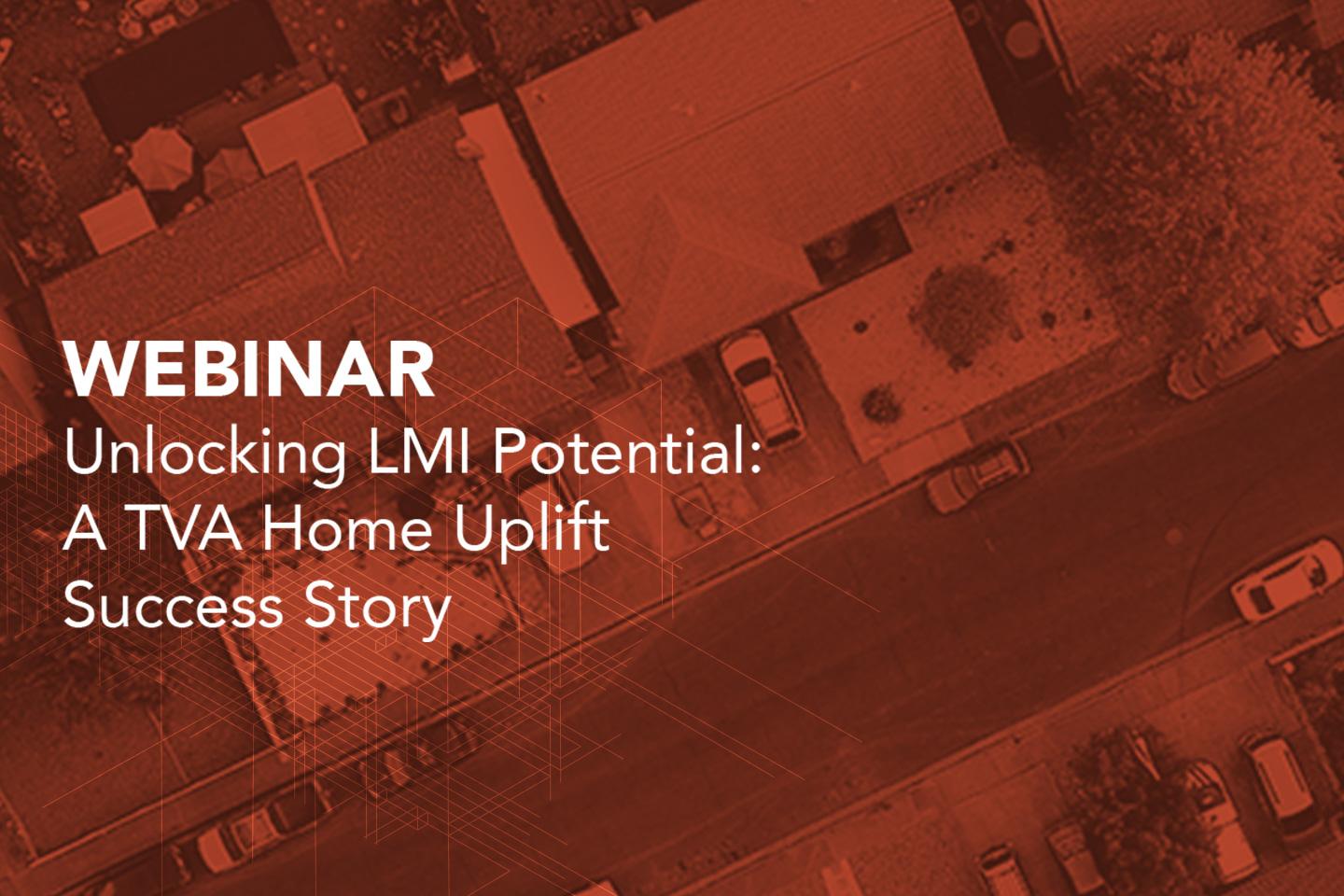 WEBINAR
Unlocking LMI Potential: A TVA Home Uplift Success Story